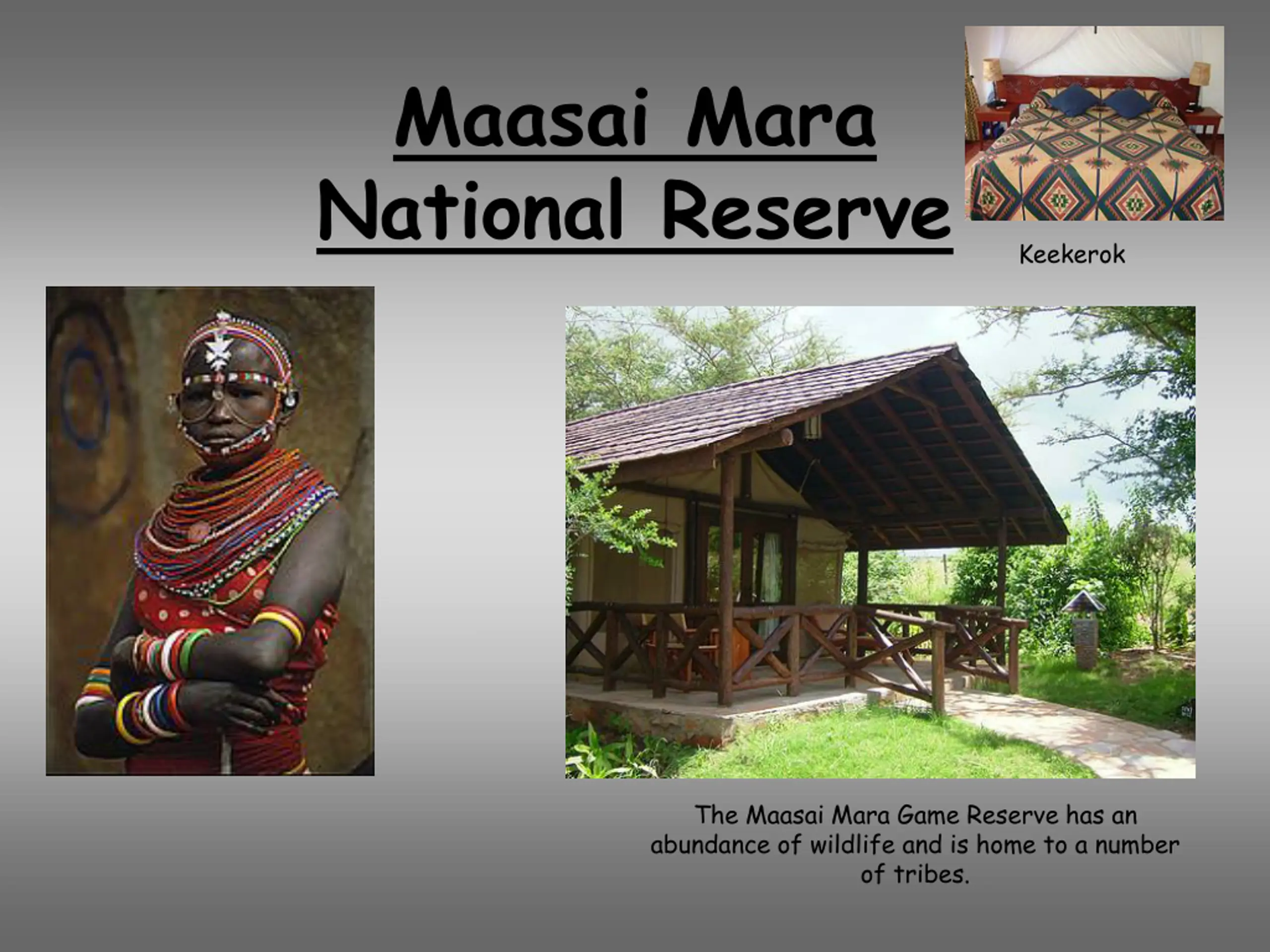 Maasai Mara National Reserve

Keekerok

The Maasai Mara Game Reserve has an abundance of wildlife and is home to a number of tribes.